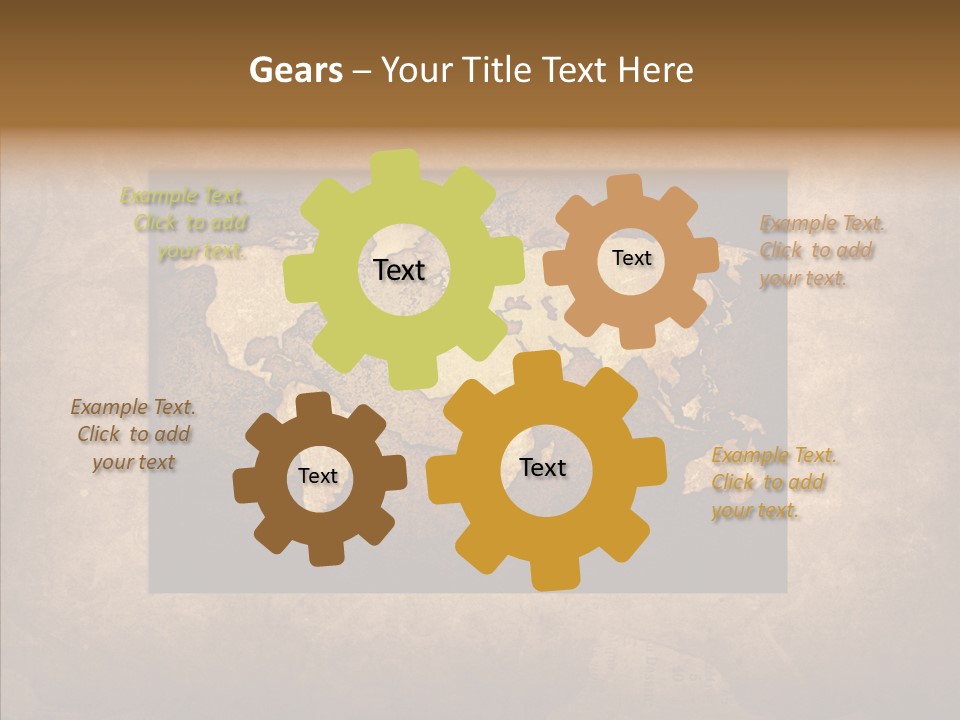 Gears – Your Title Text Here

Example Text. Click to add your text.

Text

Text

Example Text. Click to add your text.

Example Text. Click to add your text

Text

Text

Example Text. Click to add your text.